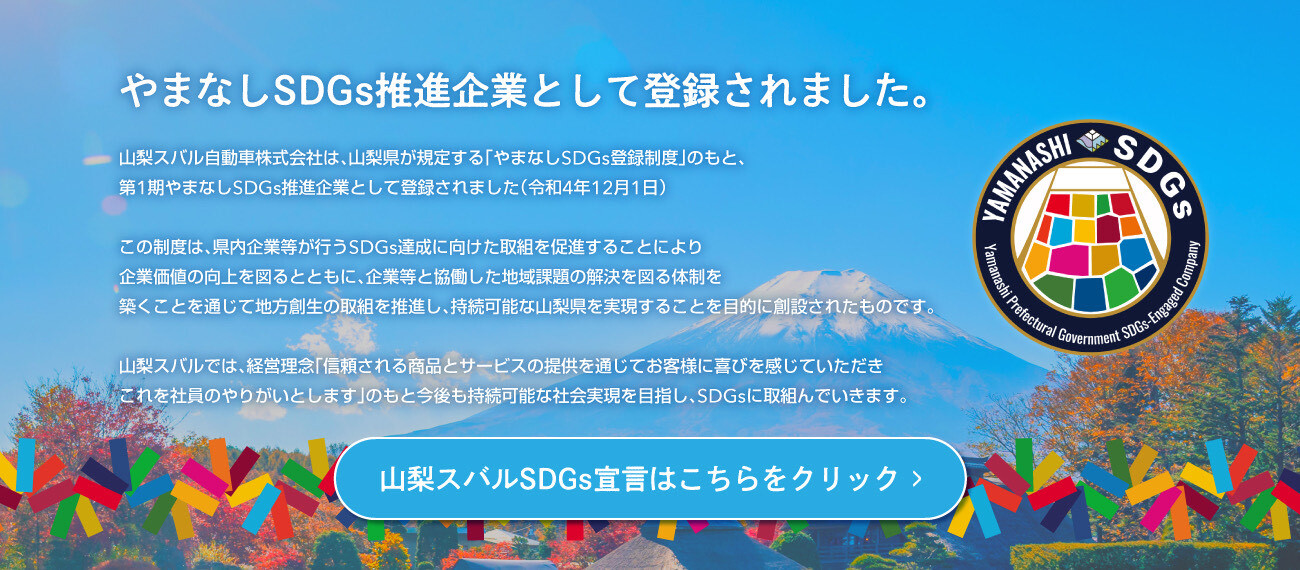 やまなしSDGs推進企業として登録されました。

山梨スバル自動車株式会社は、山梨県が規定する「やまなしSDGs登録制度」のもと、第1期やまなしSDGs推進企業として登録されました（令和4年12月1日）

この制度は、県内企業等が行うSDGs達成に向けた取組を促進することにより企業価値の向上を図るとともに、企業等と協働した地域課題の解決を図る体制を築くことを通じて地方創生の取組を推進し、持続可能な山梨県を実現することを目的に創設されたものです。

山梨スバルでは、経営理念「信頼される商品とサービスの提供を通じてお客様に喜びを感じていただきこれを社員のやりがいとします」のもと今後も持続可能な社会実現を目指し、SDGsに取組んでいきます。

YAMANASHI SDGs
Yamanashi Prefectural Government SDGs-Engaged Company

山梨スバルSDGs宣言はこちらをクリック ›